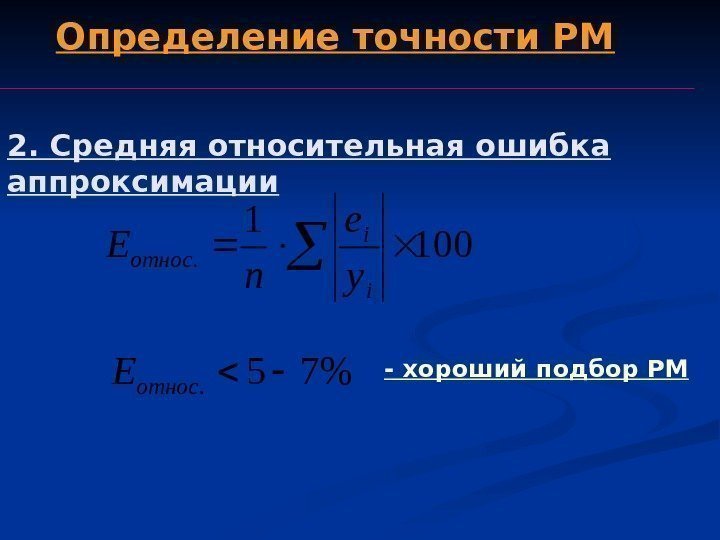 Определение точности РМ

2. Средняя относительная ошибка аппроксимации

$E_{относ.} = \frac{1}{n} \cdot \sum \left| \frac{e_i}{y_i} \right| \times 100$

$E_{относ.} < 5 - 7\%$ - хороший подбор РМ